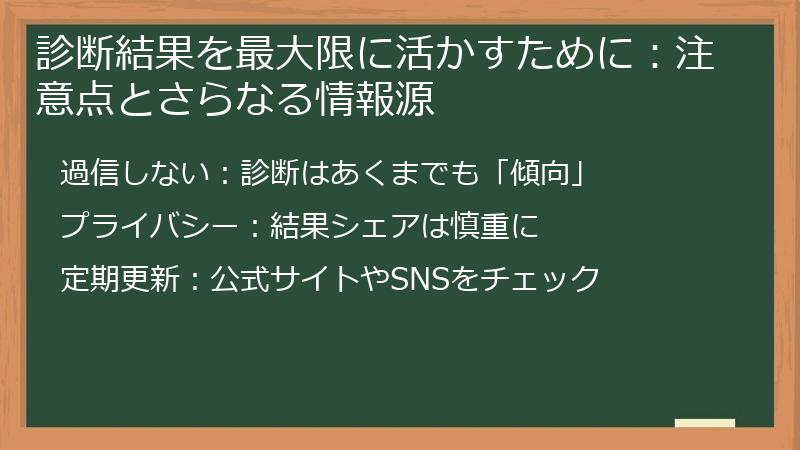 診断結果を最大限に活かすために：注意点とさらなる情報源

過信しない：診断はあくまでも「傾向」

プライバシー：結果シェアは慎重に

定期更新：公式サイトやSNSをチェック